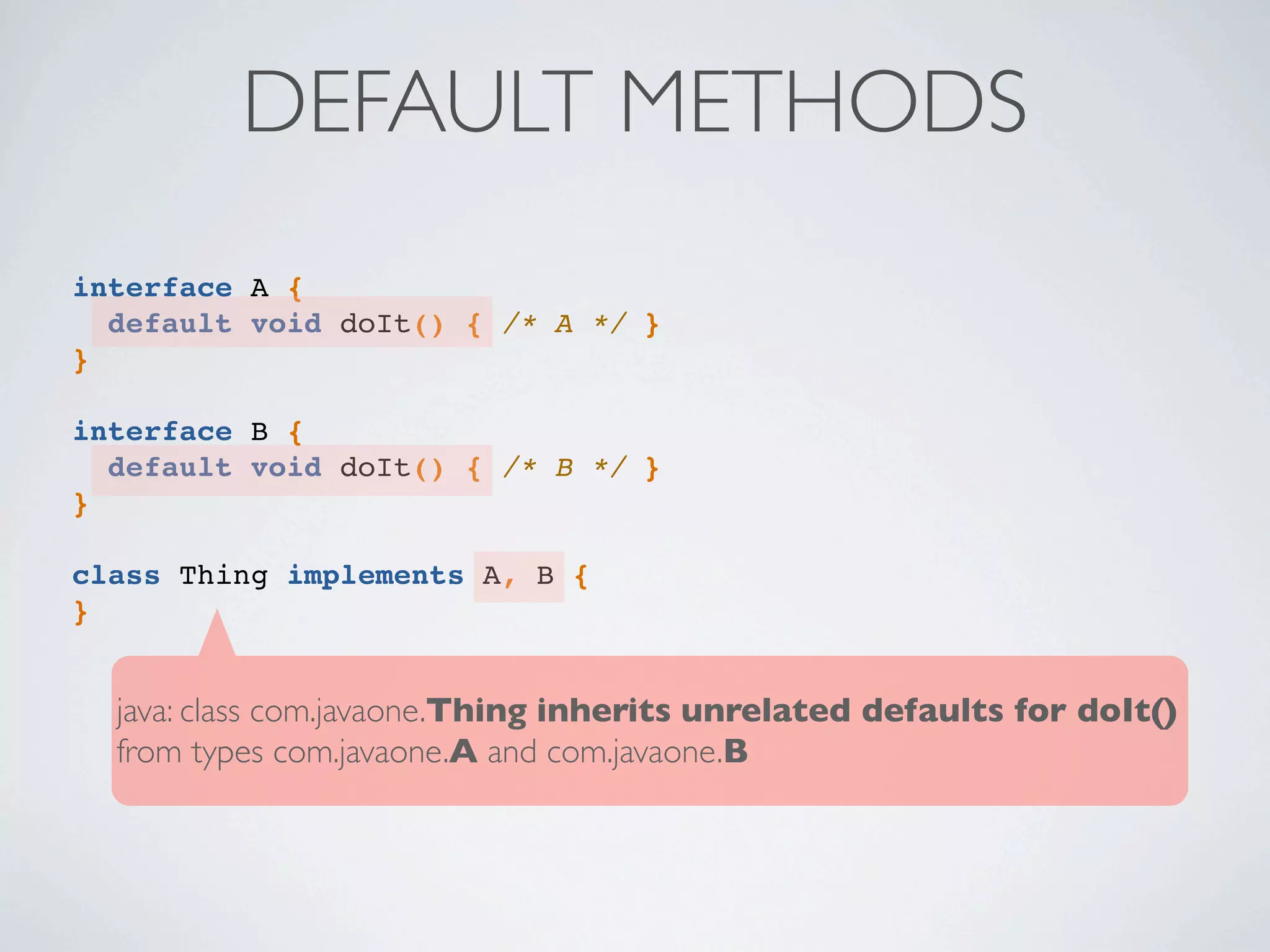 DEFAULT METHODS

interface A {
default void doIt() { /* A */ }
}

interface B {
default void doIt() { /* B */ }
}

class Thing implements A, B {
}

java: class com.javaone.Thing inherits unrelated defaults for doIt() from types com.javaone.A and com.javaone.B